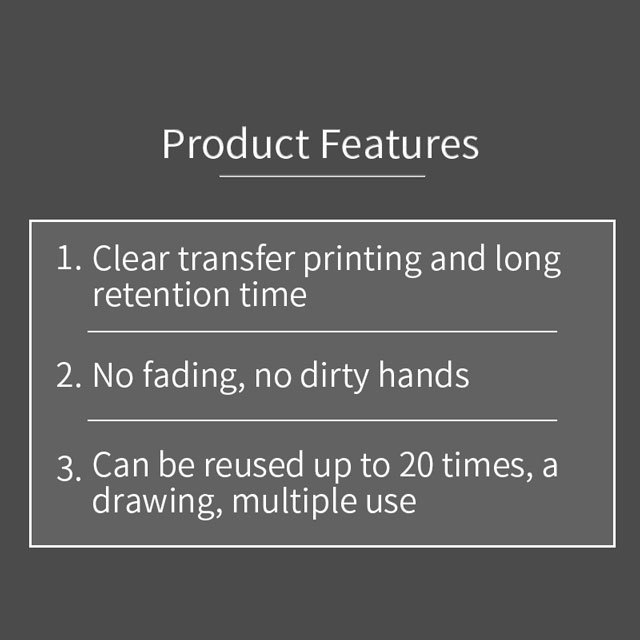 Product Features

1. Clear transfer printing and long retention time

2. No fading, no dirty hands

3. Can be reused up to 20 times, a drawing, multiple use